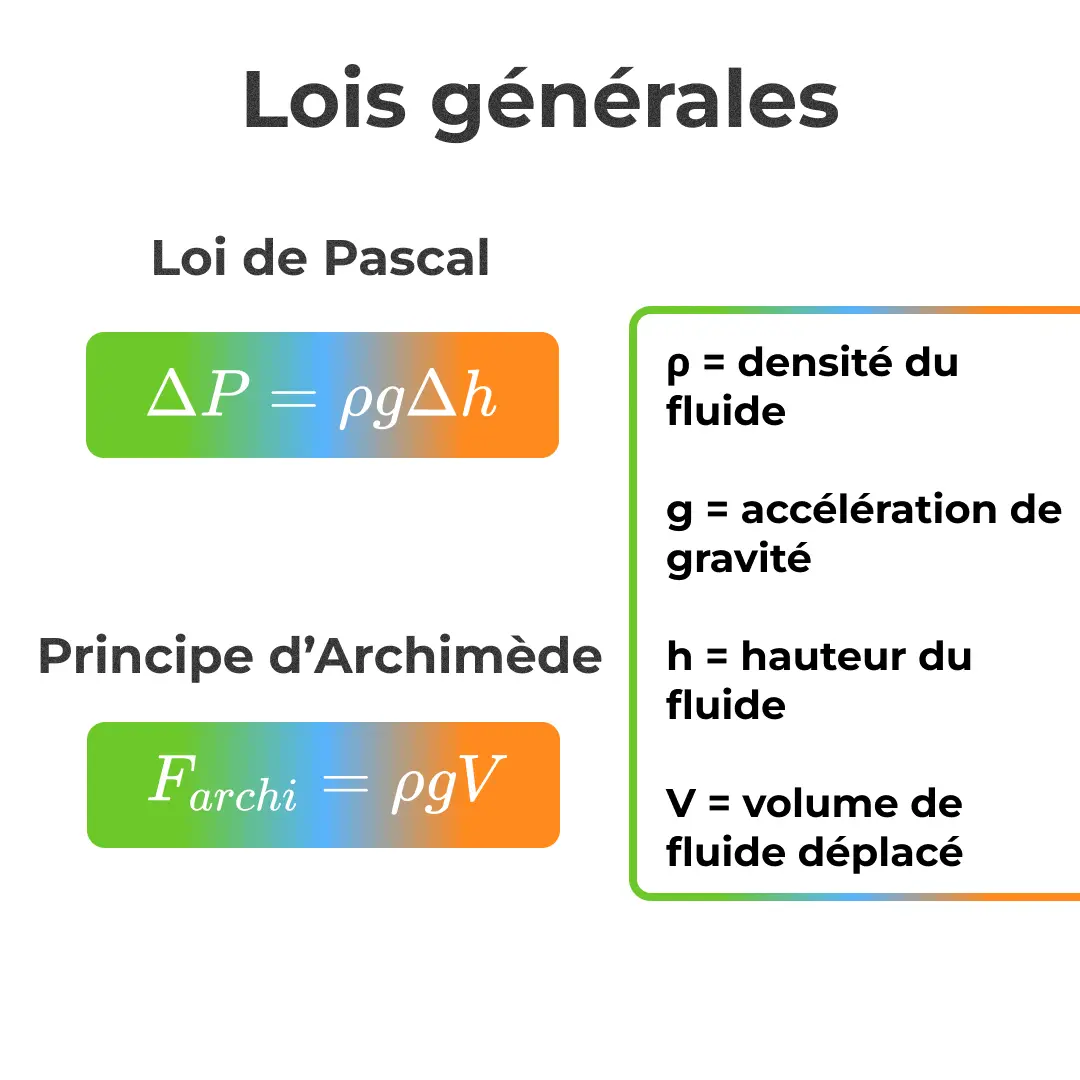 Lois générales

Loi de Pascal

$\Delta P = \rho g \Delta h$

Principe d'Archimède

$F_{archi} = \rho g V$

ρ = densité du fluide

g = accélération de gravité

h = hauteur du fluide

V = volume de fluide déplacé